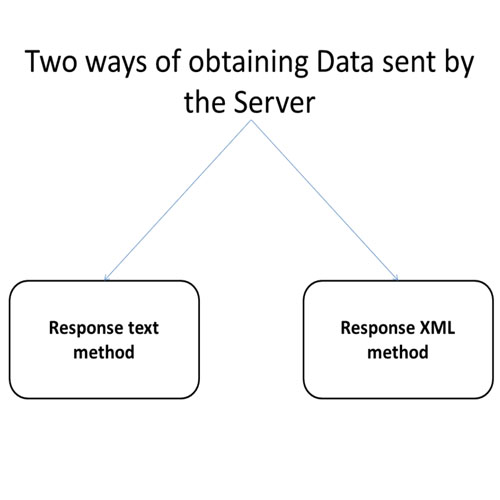 Two ways of obtaining Data sent by the Server

Response text method

Response XML method